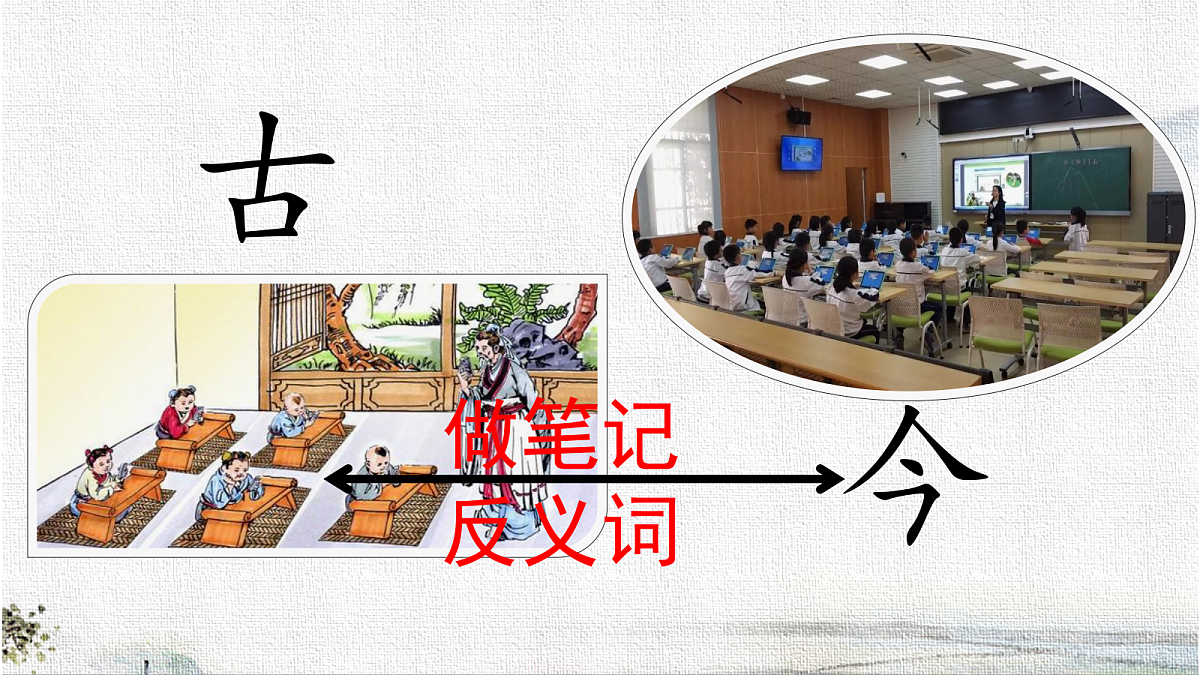 古

做笔记
反义词

今